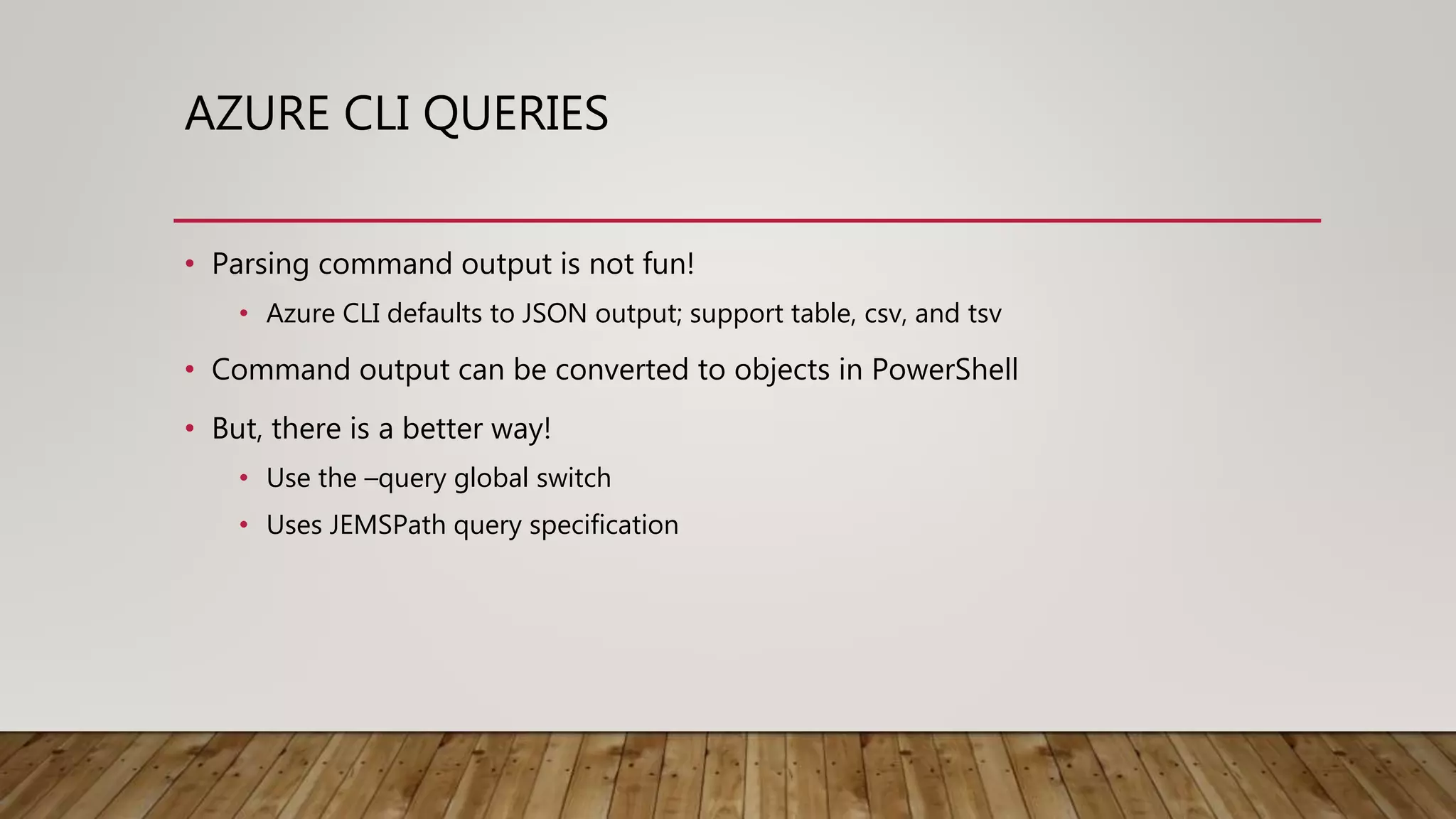 AZURE CLI QUERIES

• Parsing command output is not fun!
  • Azure CLI defaults to JSON output; support table, csv, and tsv
• Command output can be converted to objects in PowerShell
• But, there is a better way!
  • Use the –query global switch
  • Uses JEMSPath query specification